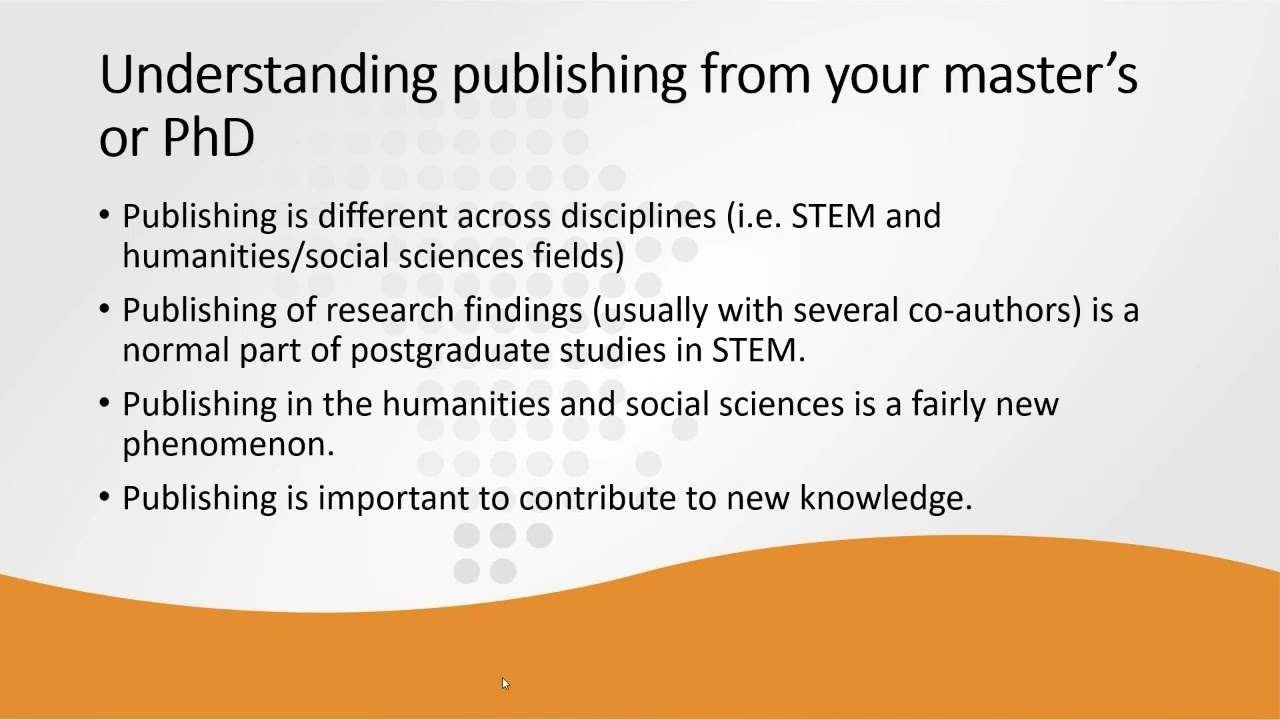 Understanding publishing from your master's or PhD

• Publishing is different across disciplines (i.e. STEM and humanities/social sciences fields)

• Publishing of research findings (usually with several co-authors) is a normal part of postgraduate studies in STEM.

• Publishing in the humanities and social sciences is a fairly new phenomenon.

• Publishing is important to contribute to new knowledge.